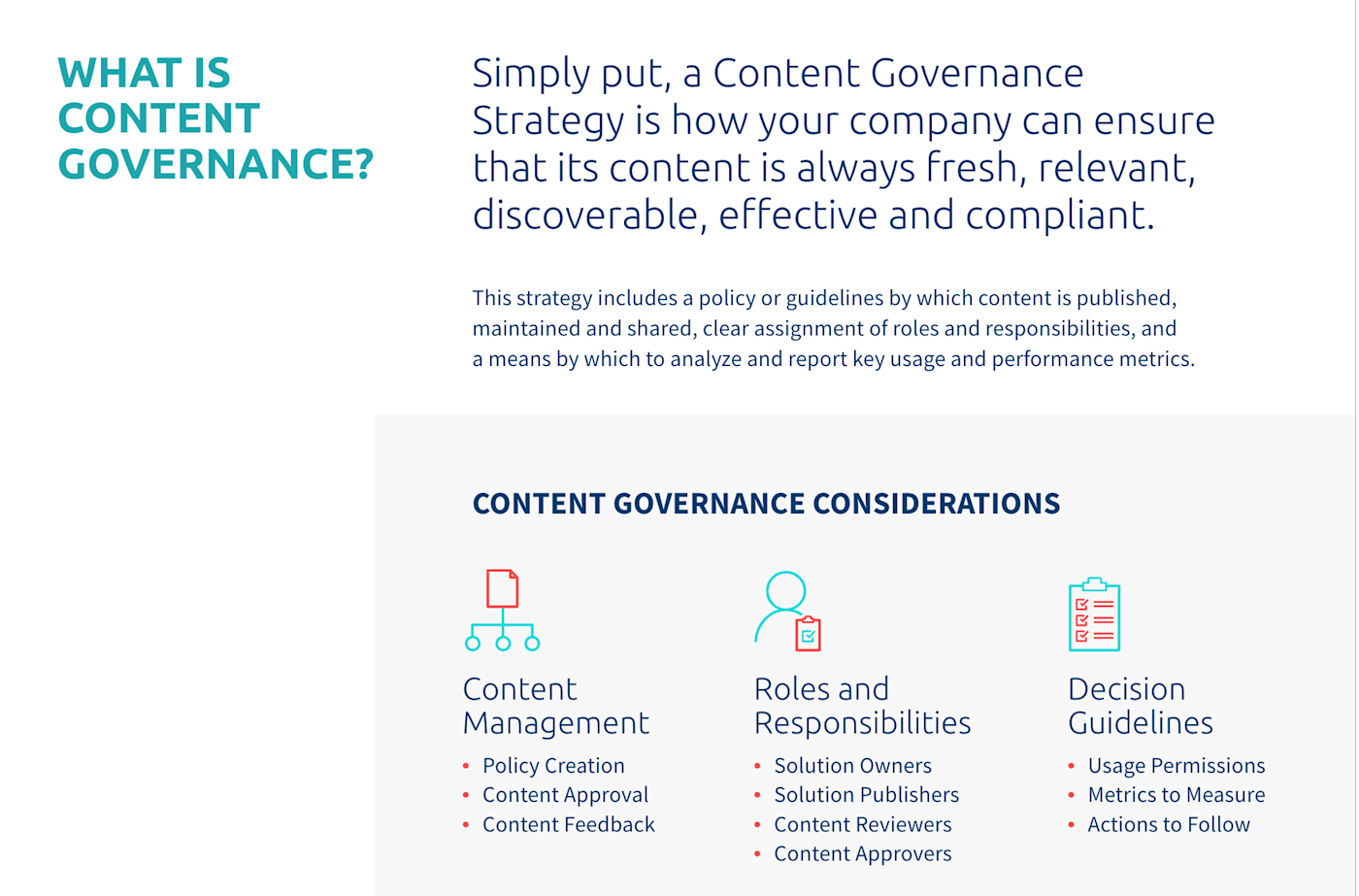 WHAT IS CONTENT GOVERNANCE?

Simply put, a Content Governance Strategy is how your company can ensure that its content is always fresh, relevant, discoverable, effective and compliant.

This strategy includes a policy or guidelines by which content is published, maintained and shared, clear assignment of roles and responsibilities, and a means by which to analyze and report key usage and performance metrics.

CONTENT GOVERNANCE CONSIDERATIONS

Content Management
• Policy Creation
• Content Approval
• Content Feedback

Roles and Responsibilities
• Solution Owners
• Solution Publishers
• Content Reviewers
• Content Approvers

Decision Guidelines
• Usage Permissions
• Metrics to Measure
• Actions to Follow